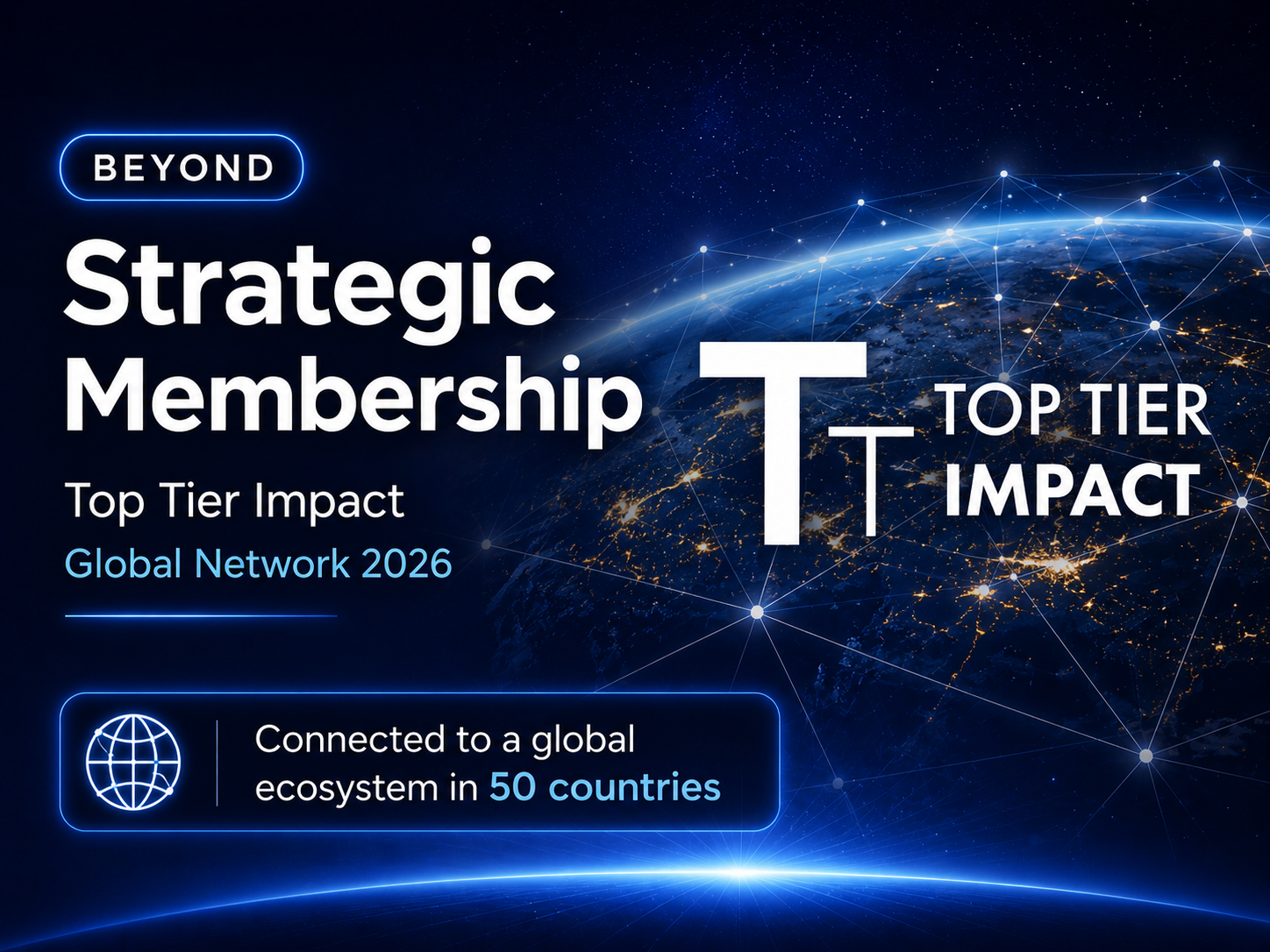 BEYOND

Strategic Membership

Top Tier Impact

Global Network 2026

TT TOP TIER IMPACT

Connected to a global ecosystem in 50 countries